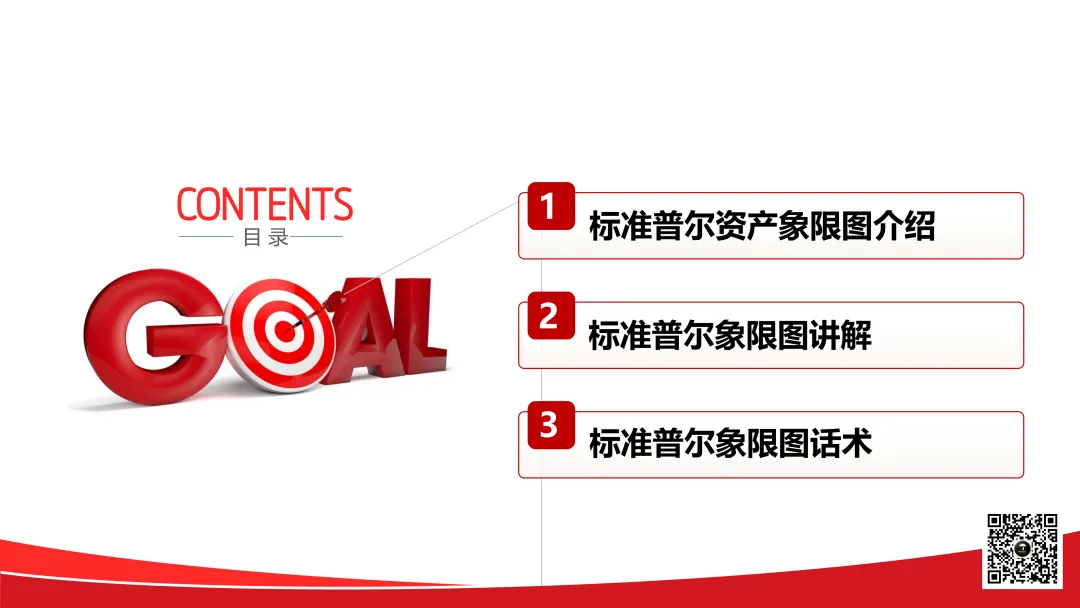 CONTENTS
目录

GOAL

1 标准普尔资产象限图介绍

2 标准普尔象限图讲解

3 标准普尔象限图话术